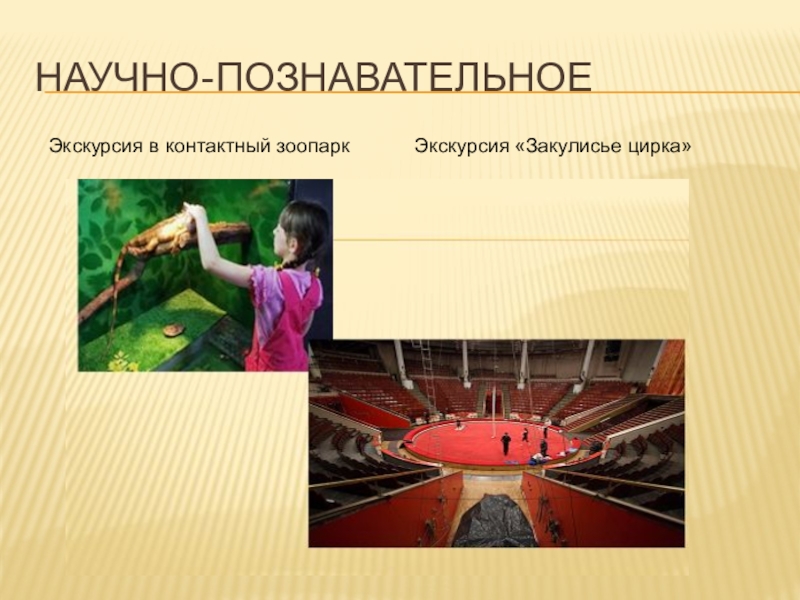 НАУЧНО-ПОЗНАВАТЕЛЬНОЕ

Экскурсия в контактный зоопарк

Экскурсия «Закулисье цирка»